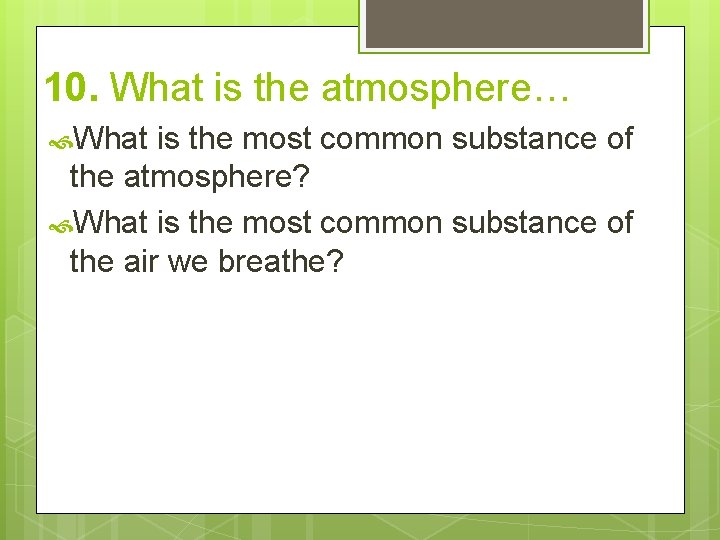 10. What is the atmosphere…

What is the most common substance of the atmosphere?

What is the most common substance of the air we breathe?